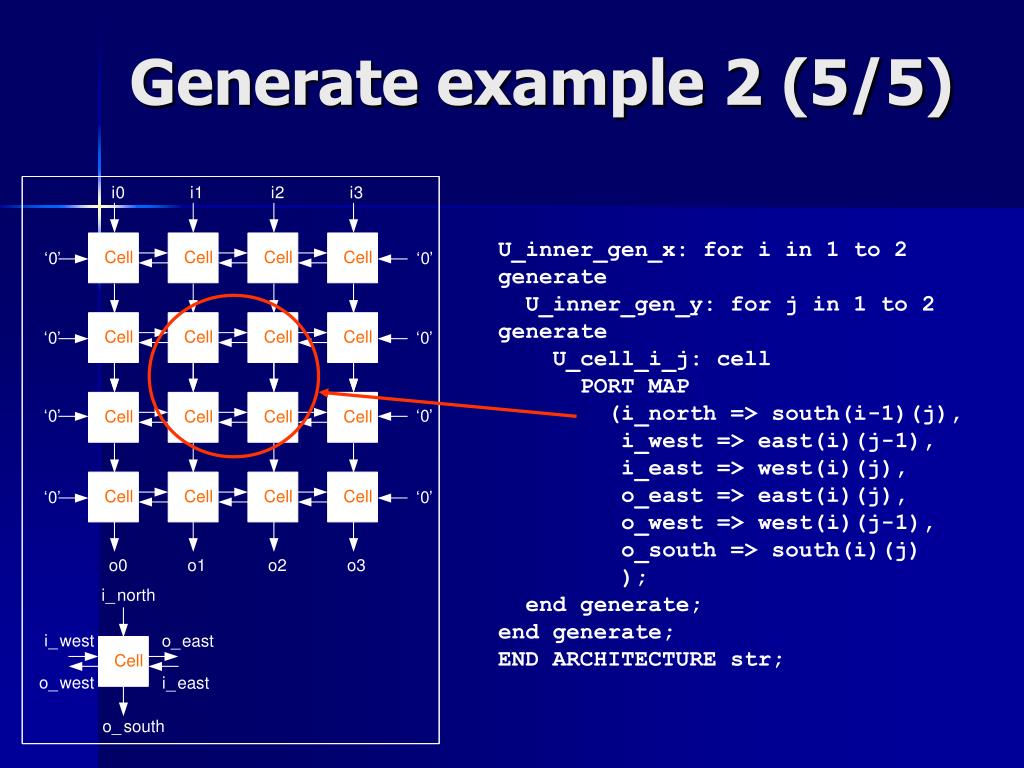 Generate example 2 (5/5)

i0 i1 i2 i3

‘0’ Cell Cell Cell Cell ‘0’
‘0’ Cell Cell Cell Cell ‘0’
‘0’ Cell Cell Cell Cell ‘0’
‘0’ Cell Cell Cell Cell ‘0’

o0 o1 o2 o3

i_north
i_west
o_east
Cell
o_west
i_east
o_south

U_inner_gen_x: for i in 1 to 2 generate
  U_inner_gen_y: for j in 1 to 2 generate
    U_cell_i_j: cell
      PORT MAP
        (i_north => south(i-1)(j),
         i_west => east(i)(j-1),
         i_east => west(i)(j),
         o_east => east(i)(j),
         o_west => west(i)(j-1),
         o_south => south(i)(j)
         );
  end generate;
end generate;
END ARCHITECTURE str;